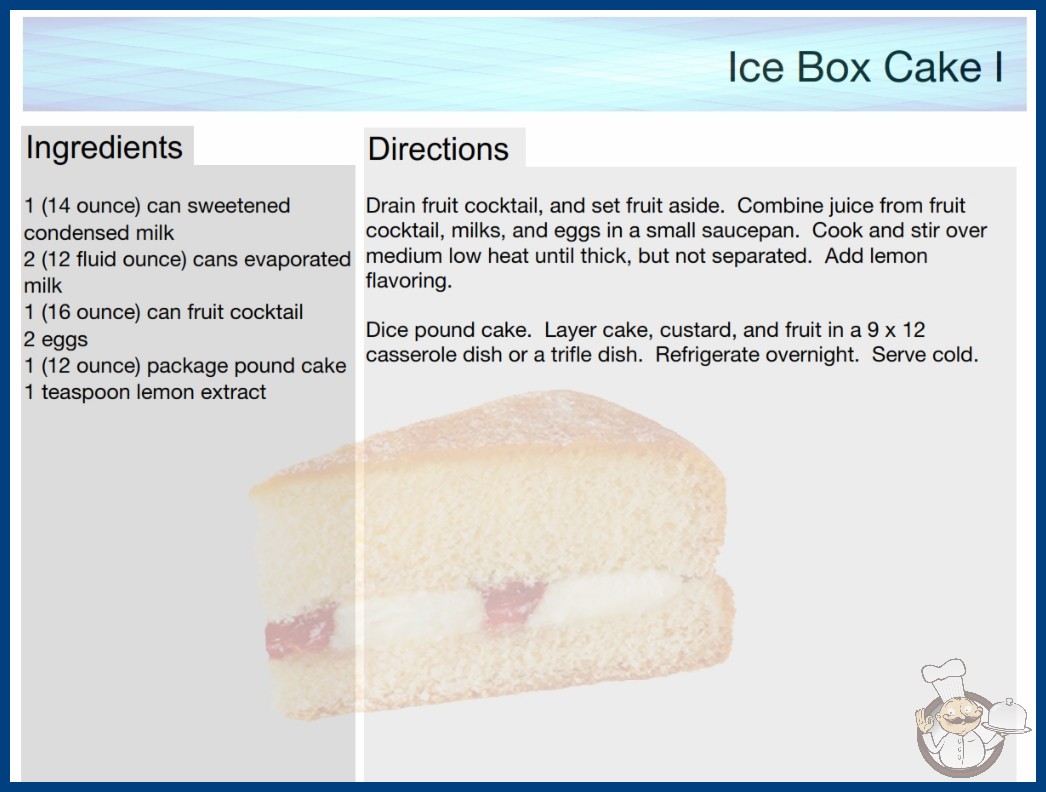 Ice Box Cake I

Ingredients

1 (14 ounce) can sweetened condensed milk
2 (12 fluid ounce) cans evaporated milk
1 (16 ounce) can fruit cocktail
2 eggs
1 (12 ounce) package pound cake
1 teaspoon lemon extract

Directions

Drain fruit cocktail, and set fruit aside. Combine juice from fruit cocktail, milks, and eggs in a small saucepan. Cook and stir over medium low heat until thick, but not separated. Add lemon flavoring.

Dice pound cake. Layer cake, custard, and fruit in a 9 x 12 casserole dish or a trifle dish. Refrigerate overnight. Serve cold.